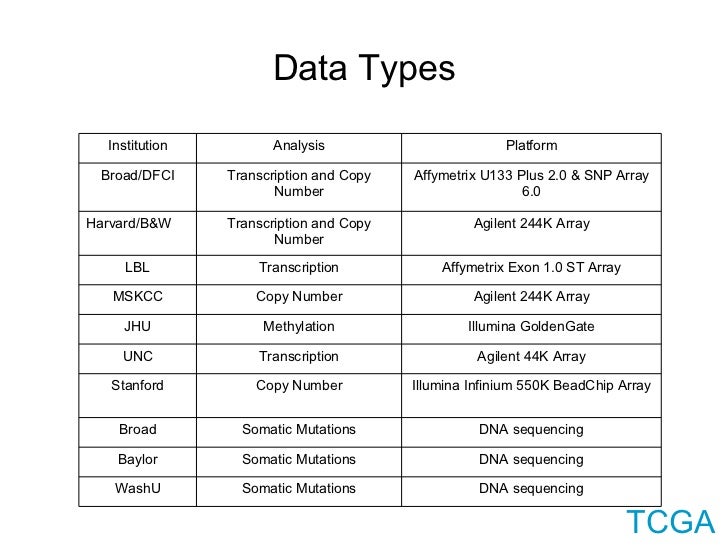 Data Types

| Institution | Analysis | Platform |
|---|---|---|
| Broad/DFCI | Transcription and Copy Number | Affymetrix U133 Plus 2.0 & SNP Array 6.0 |
| Harvard/B&W | Transcription and Copy Number | Agilent 244K Array |
| LBL | Transcription | Affymetrix Exon 1.0 ST Array |
| MSKCC | Copy Number | Agilent 244K Array |
| JHU | Methylation | Illumina GoldenGate |
| UNC | Transcription | Agilent 44K Array |
| Stanford | Copy Number | Illumina Infinium 550K BeadChip Array |
| Broad | Somatic Mutations | DNA sequencing |
| Baylor | Somatic Mutations | DNA sequencing |
| WashU | Somatic Mutations | DNA sequencing |

TCGA